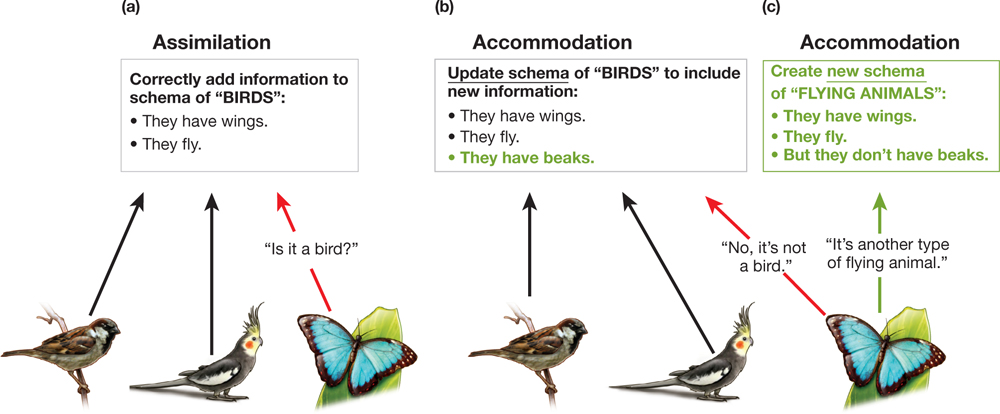 (a)

Assimilation

Correctly add information to schema of "BIRDS":
• They have wings.
• They fly.

"Is it a bird?"

(b)

Accommodation

Update schema of "BIRDS" to include new information:
• They have wings.
• They fly.
• They have beaks.

"No, it's not a bird."

(c)

Accommodation

Create new schema of "FLYING ANIMALS":
• They have wings.
• They fly.
• But they don't have beaks.

"It's another type of flying animal."